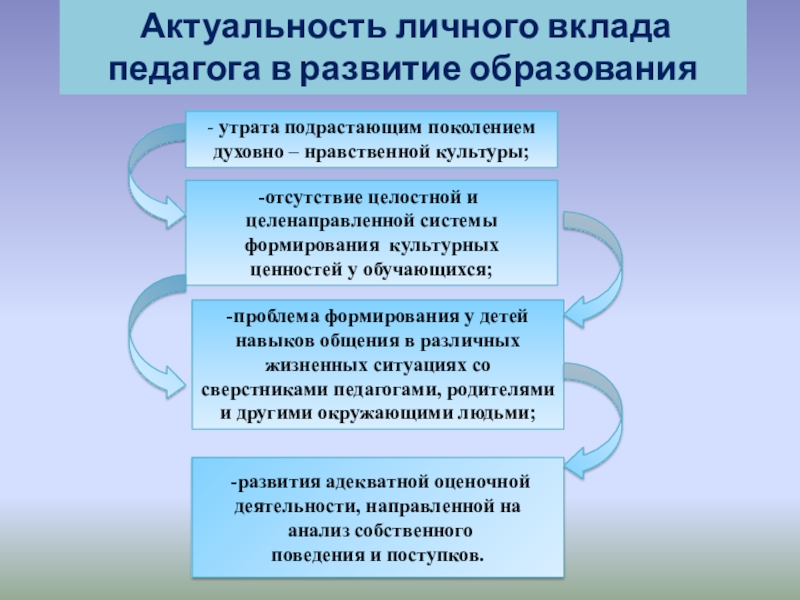 Актуальность личного вклада педагога в развитие образования

- утрата подрастающим поколением духовно – нравственной культуры;

-отсутствие целостной и целенаправленной системы формирования культурных ценностей у обучающихся;

-проблема формирования у детей навыков общения в различных жизненных ситуациях со сверстниками педагогами, родителями и другими окружающими людьми;

-развития адекватной оценочной деятельности, направленной на анализ собственного поведения и поступков.